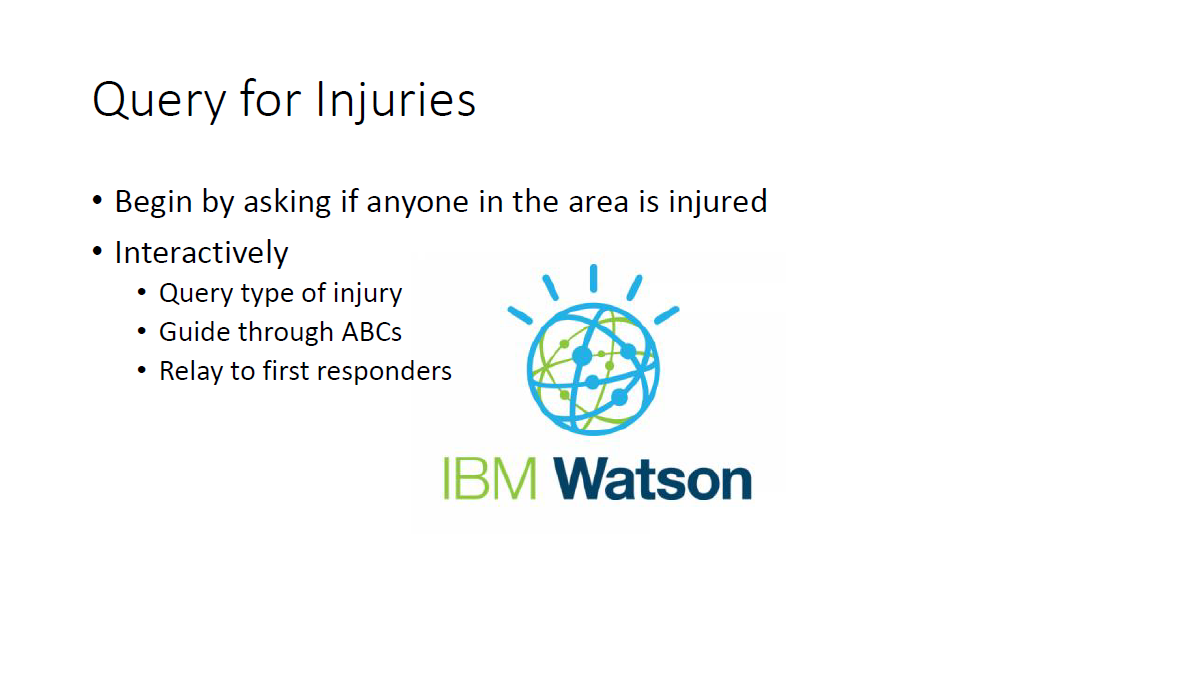 Query for Injuries

• Begin by asking if anyone in the area is injured
• Interactively
  • Query type of injury
  • Guide through ABCs
  • Relay to first responders

IBM Watson